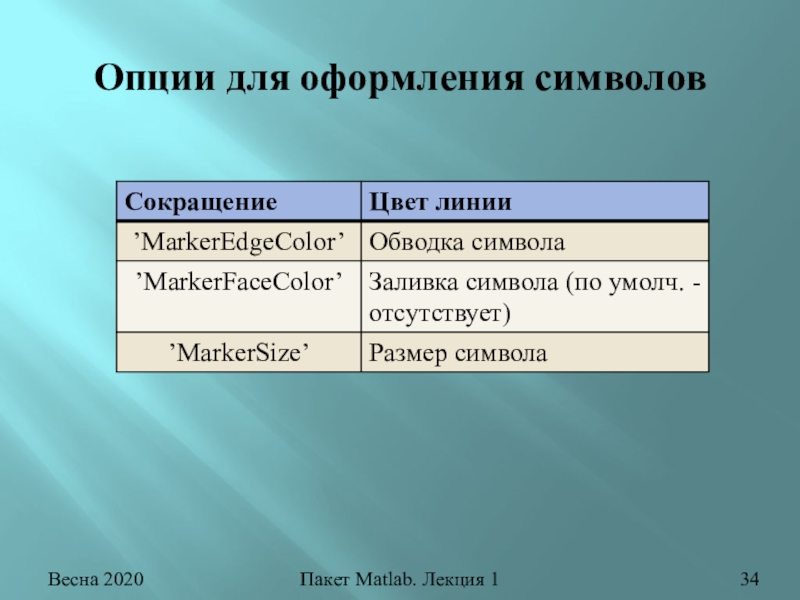 Опции для оформления символов

| Сокращение | Цвет линии |
|---|---|
| ’MarkerEdgeColor’ | Обводка символа |
| ’MarkerFaceColor’ | Заливка символа (по умолч. - отсутствует) |
| ’MarkerSize’ | Размер символа |

Весна 2020

Пакет Matlab. Лекция 1

34